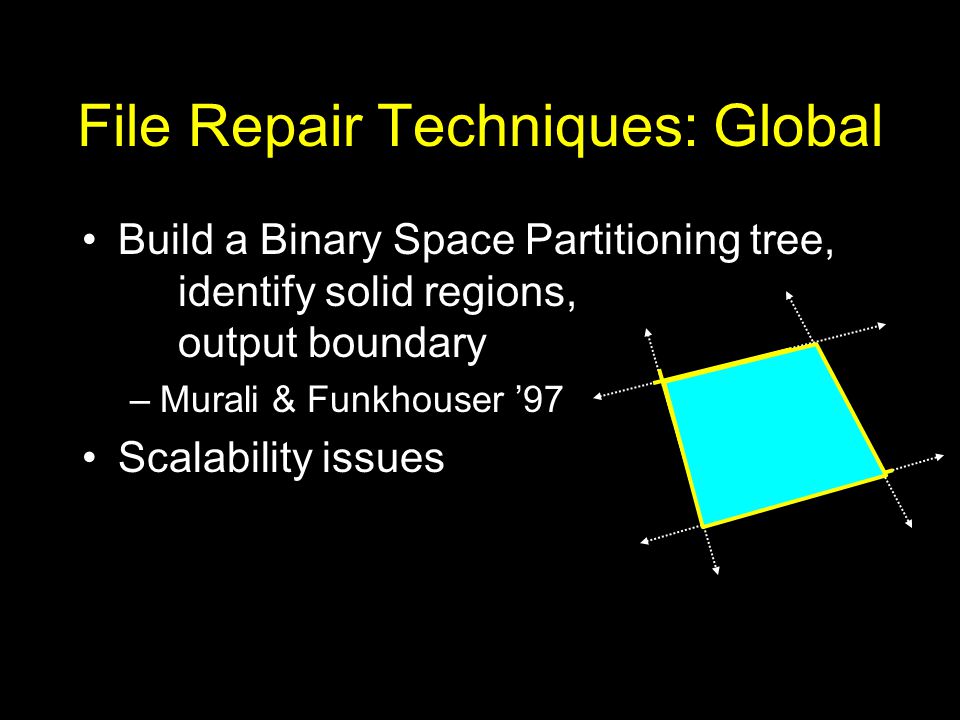 File Repair Techniques: Global

• Build a Binary Space Partitioning tree, identify solid regions, output boundary
– Murali & Funkhouser ’97
• Scalability issues